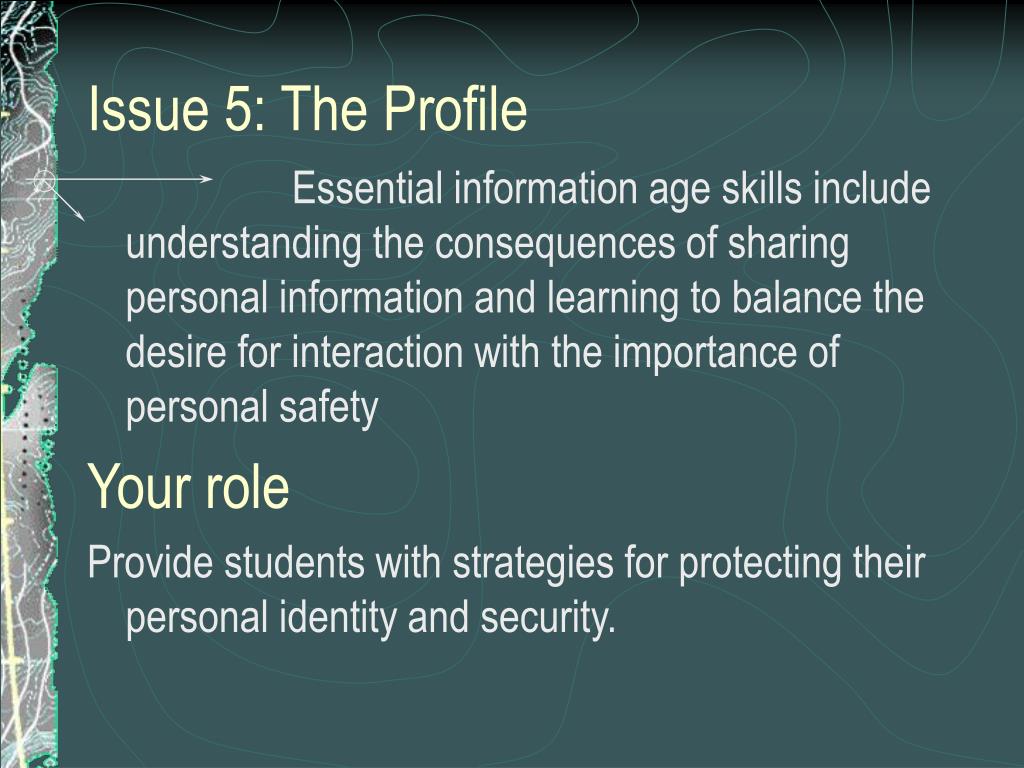 Issue 5: The Profile

Essential information age skills include understanding the consequences of sharing personal information and learning to balance the desire for interaction with the importance of personal safety

Your role

Provide students with strategies for protecting their personal identity and security.